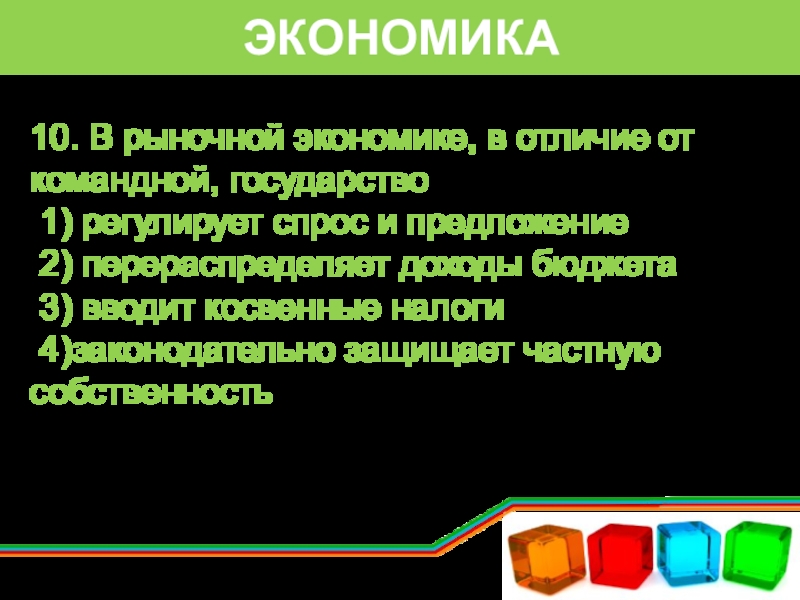 ЭКОНОМИКА

10. В рыночной экономике, в отличие от командной, государство
1) регулирует спрос и предложение
2) перераспределяет доходы бюджета
3) вводит косвенные налоги
4)законодательно защищает частную собственность